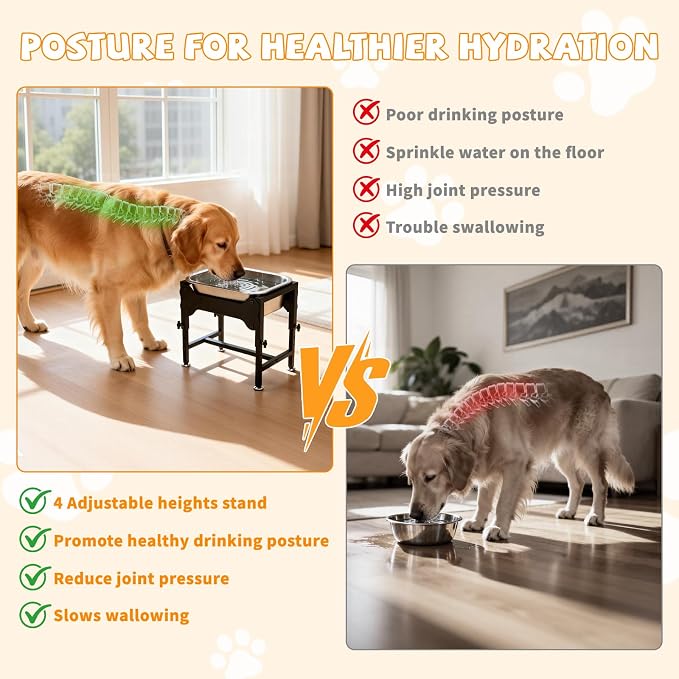 POSTURE FOR HEALTHIER HYDRATION

Poor drinking posture
Sprinkle water on the floor
High joint pressure
Trouble swallowing

VS

4 Adjustable heights stand
Promote healthy drinking posture
Reduce joint pressure
Slows wallowing